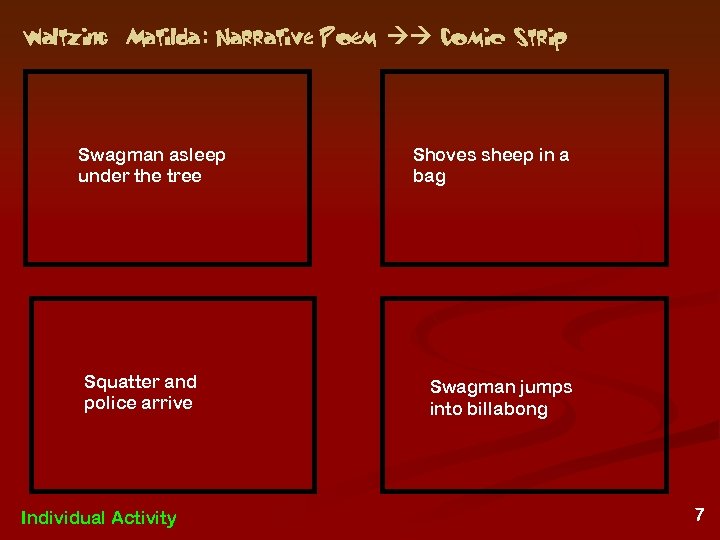 Waltzing Matilda: Narrative Poem →→ Comic Strip

Swagman asleep under the tree

Shoves sheep in a bag

Squatter and police arrive

Swagman jumps into billabong

Individual Activity

7